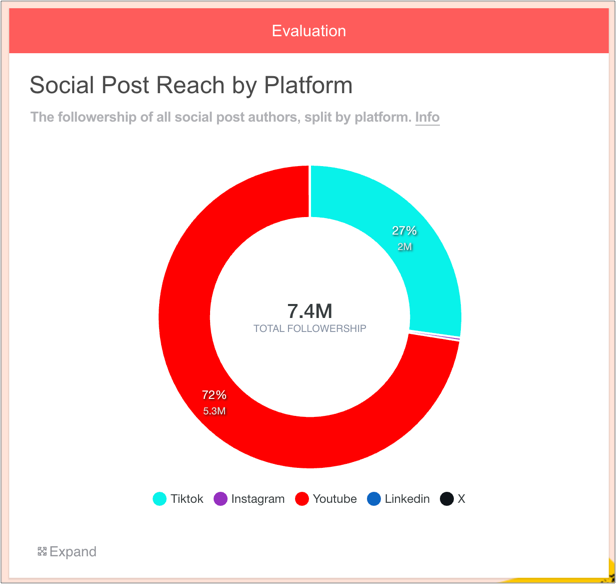 Evaluation

Social Post Reach by Platform

The followership of all social post authors, split by platform. Info

27%
2M

7.4M
TOTAL FOLLOWERSHIP

72%
5.3M

Tiktok Instagram Youtube Linkedin X

Expand